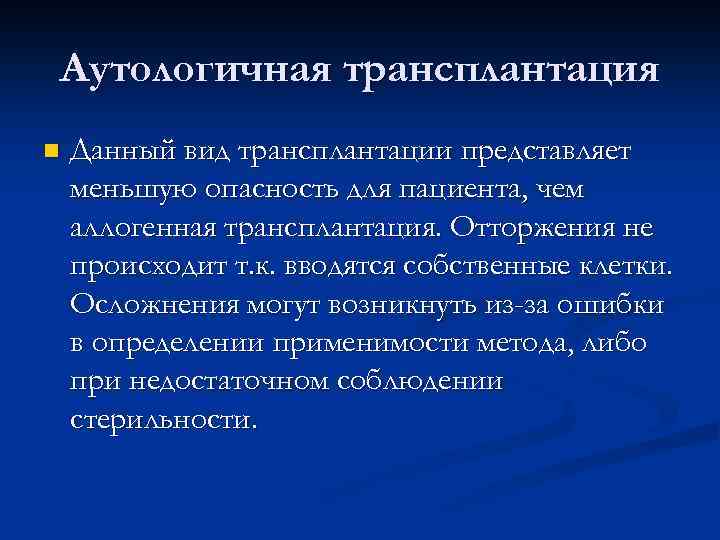 Аутологичная трансплантация

Данный вид трансплантации представляет меньшую опасность для пациента, чем аллогенная трансплантация. Отторжения не происходит т.к. вводятся собственные клетки. Осложнения могут возникнуть из-за ошибки в определении применимости метода, либо при недостаточном соблюдении стерильности.